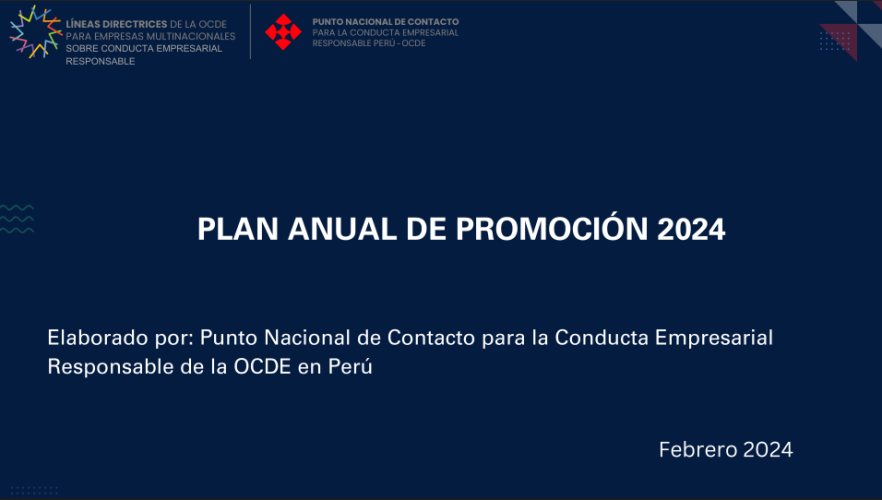 LÍNEAS DIRECTRICES DE LA OCDE PARA EMPRESAS MULTINACIONALES SOBRE CONDUCTA EMPRESARIAL RESPONSABLE

PUNTO NACIONAL DE CONTACTO PARA LA CONDUCTA EMPRESARIAL RESPONSABLE PERÚ - OCDE

PLAN ANUAL DE PROMOCIÓN 2024

Elaborado por: Punto Nacional de Contacto para la Conducta Empresarial Responsable de la OCDE en Perú

Febrero 2024